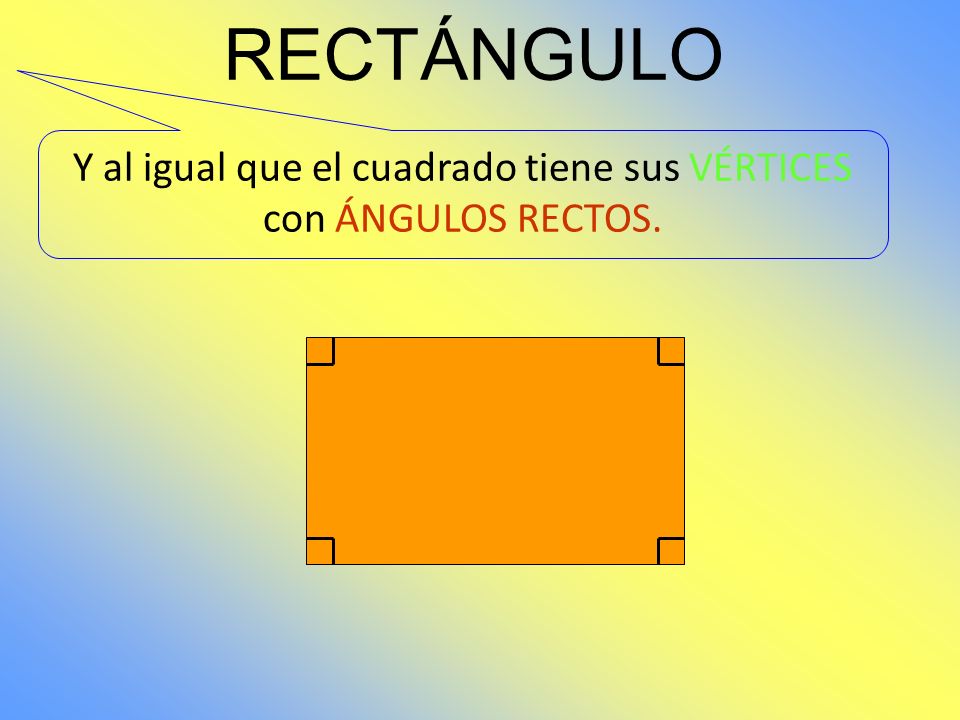 RECTÁNGULO

Y al igual que el cuadrado tiene sus VÉRTICES con ÁNGULOS RECTOS.